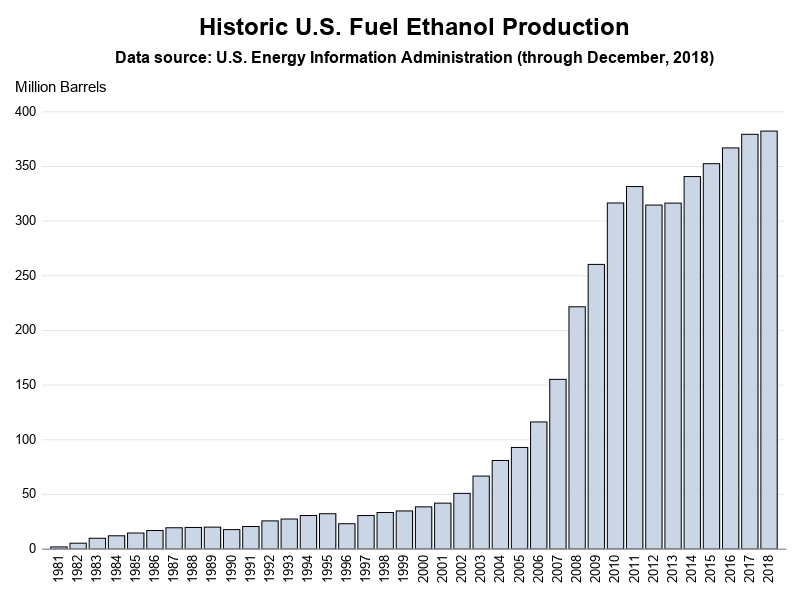 Historic U.S. Fuel Ethanol Production

Data source: U.S. Energy Information Administration (through December, 2018)

Million Barrels

400
350
300
250
200
150
100
50
0

1981 1982 1983 1984 1985 1986 1987 1988 1989 1990 1991 1992 1993 1994 1995 1996 1997 1998 1999 2000 2001 2002 2003 2004 2005 2006 2007 2008 2009 2010 2011 2012 2013 2014 2015 2016 2017 2018